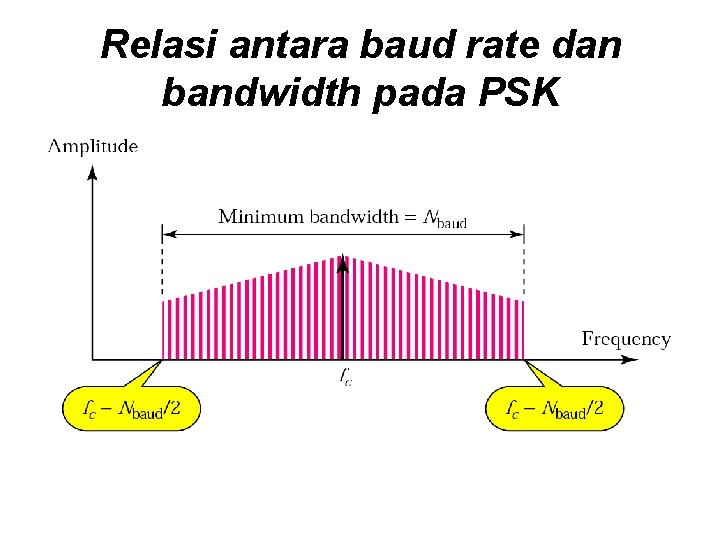 Relasi antara baud rate dan bandwidth pada PSK

Amplitude

Minimum bandwidth = $N_{baud}$

Frequency

$f_c$

$f_c - N_{baud}/2$

$f_c - N_{baud}/2$